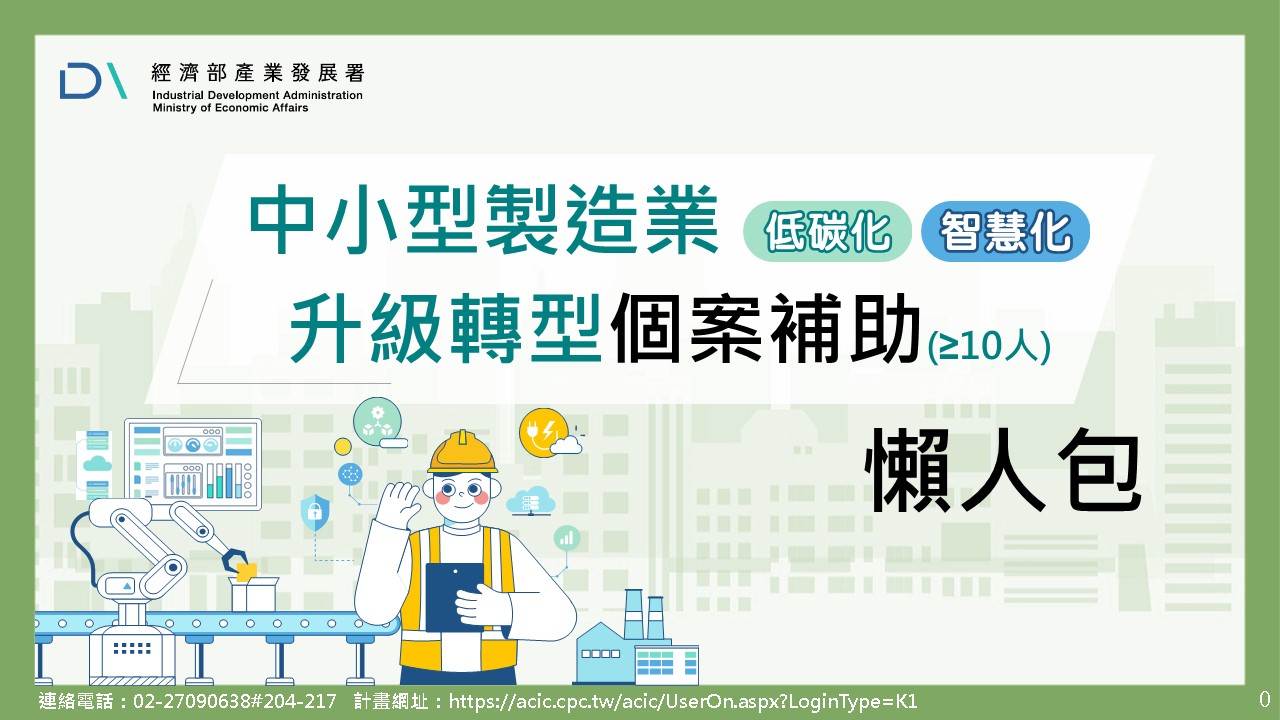 經濟部產業發展署
Industrial Development Administration
Ministry of Economic Affairs

中小型製造業 低碳化 智慧化
升級轉型個案補助(≥10人)

懶人包

連絡電話：02-27090638#204-217 計畫網址：https://acic.cpc.tw/acic/UserOn.aspx?LoginType=K1

0